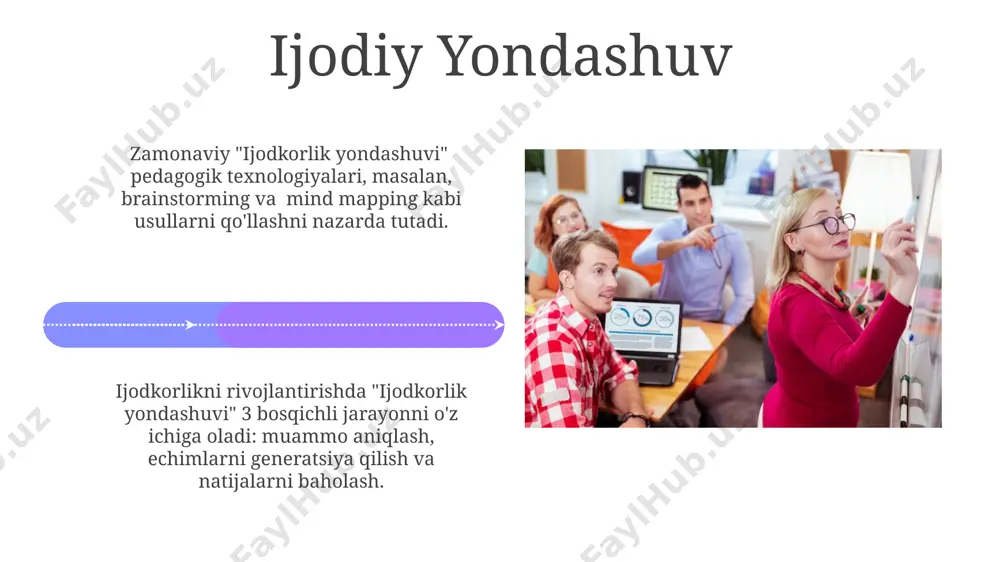 Ijodiy Yondashuv

Zamonaviy "Ijodkorlik yondashuvi" pedagogik texnologiyalari, masalan, brainstorming va mind mapping kabi usullarni qo'llashni nazarda tutadi.

Ijodkorlikni rivojlantirishda "Ijodkorlik yondashuvi" 3 bosqichli jarayonni o'z ichiga oladi: muammo aniqlash, echimlarni generatsiya qilish va natijalarni baholash.

FaylHub.uz FaylHub.uz FaylHub.uz FaylHub.uz FaylHub.uz FaylHub.uz